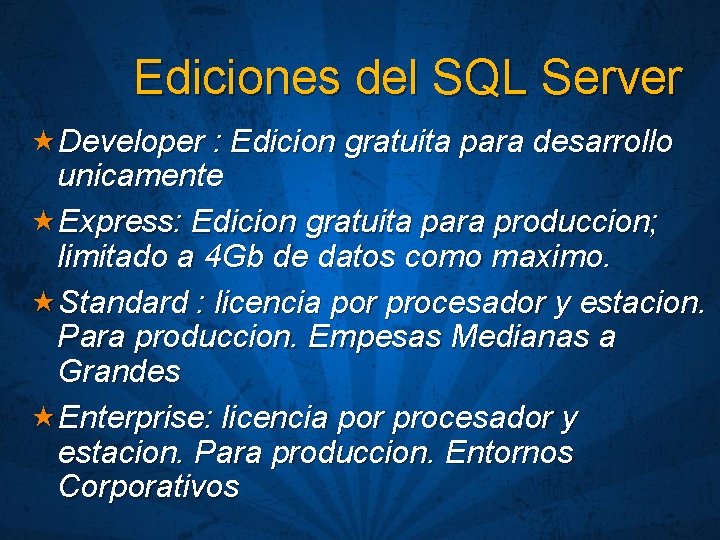 Ediciones del SQL Server

★ Developer : Edicion gratuita para desarrollo unicamente

★ Express: Edicion gratuita para produccion; limitado a 4Gb de datos como maximo.

★ Standard : licencia por procesador y estacion. Para produccion. Empesas Medianas a Grandes

★ Enterprise: licencia por procesador y estacion. Para produccion. Entornos Corporativos